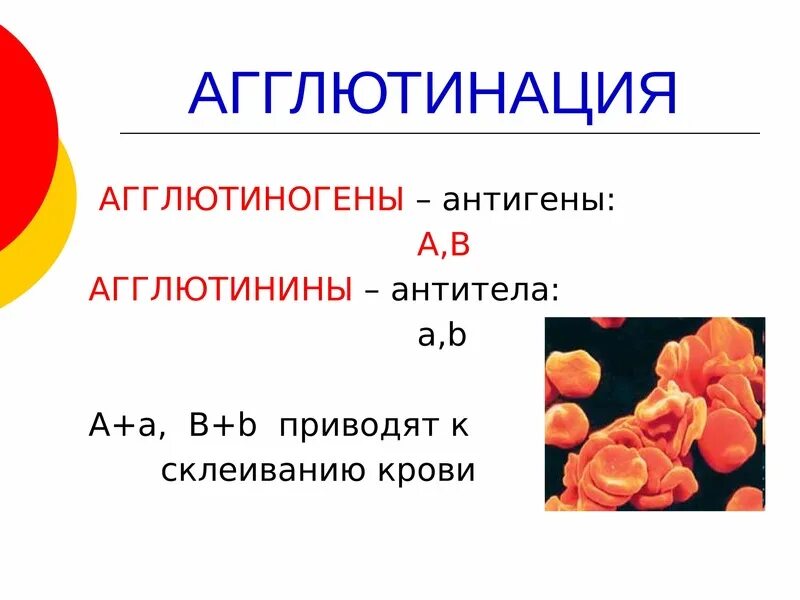 АГГЛЮТИНАЦИЯ

АГГЛЮТИНОГЕНЫ – антигены:
А,В
АГГЛЮТИНИНЫ – антитела:
a,b

A+a, B+b приводят к склеиванию крови